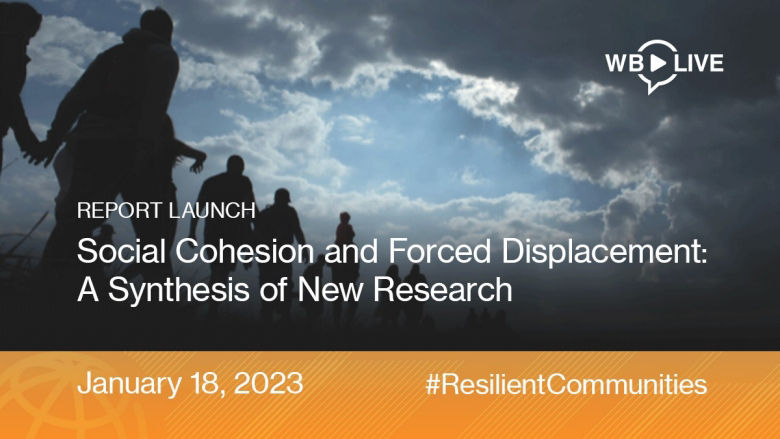 WB LIVE

REPORT LAUNCH

Social Cohesion and Forced Displacement: A Synthesis of New Research

January 18, 2023

#ResilientCommunities